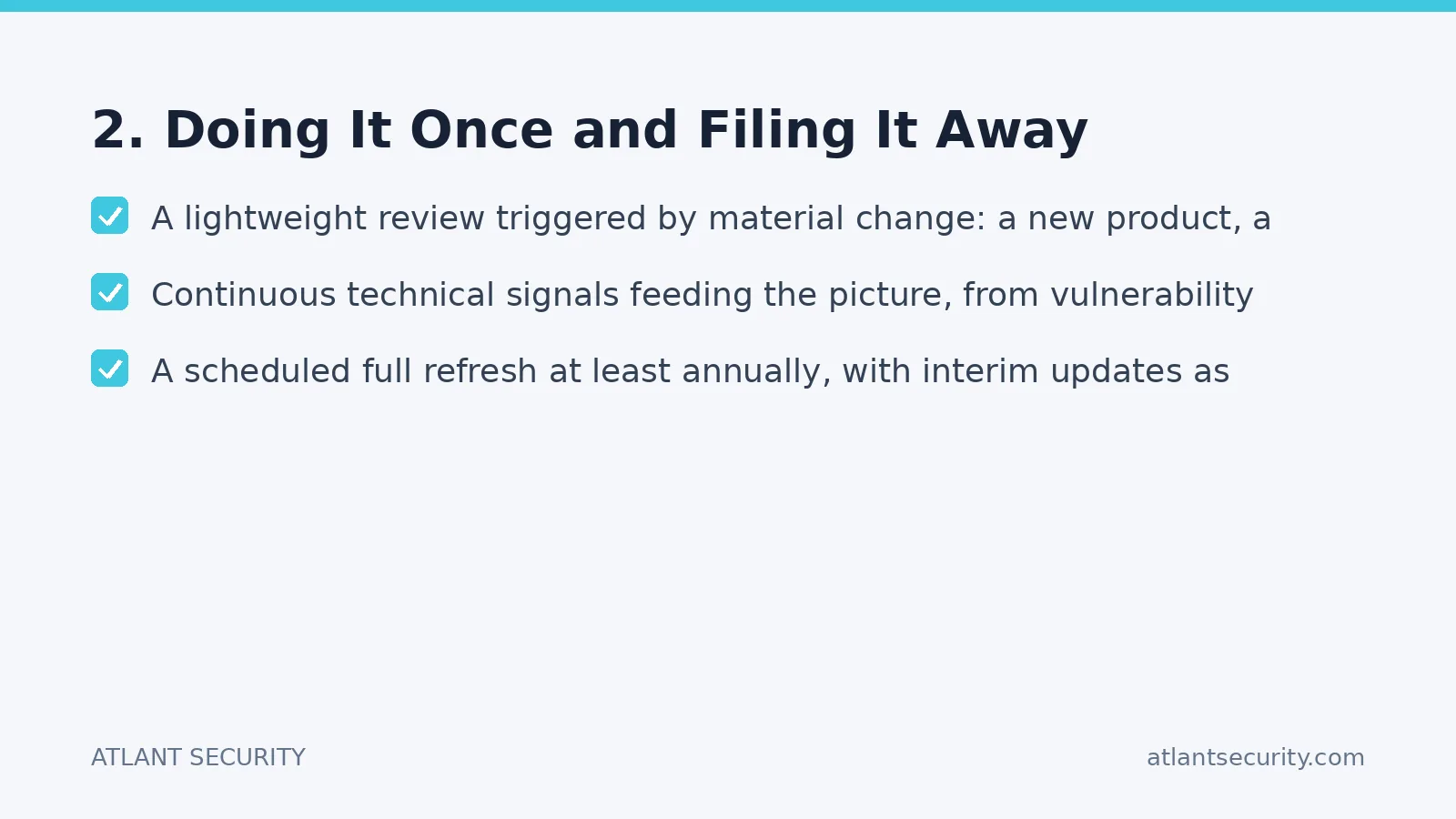 2. Doing It Once and Filing It Away

A lightweight review triggered by material change: a new product, a

Continuous technical signals feeding the picture, from vulnerability

A scheduled full refresh at least annually, with interim updates as

ATLANT SECURITY

atlantsecurity.com